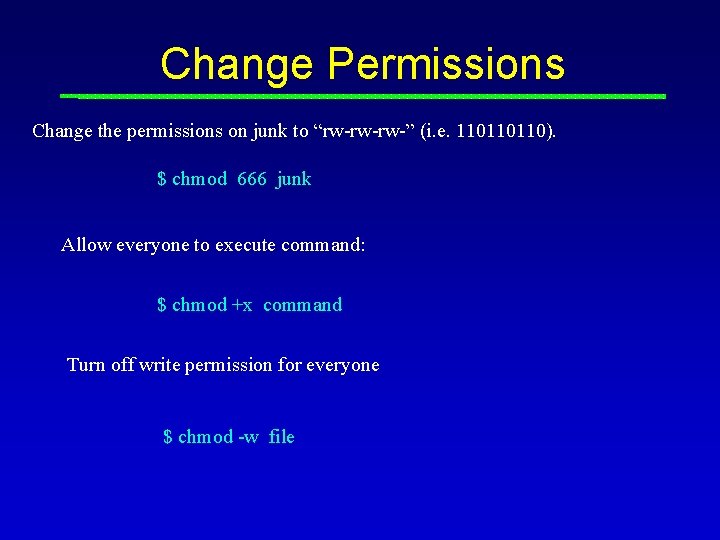 Change Permissions

Change the permissions on junk to “rw-rw-rw-” (i.e. 110110110).

$ chmod 666 junk

Allow everyone to execute command:

$ chmod +x command

Turn off write permission for everyone

$ chmod -w file